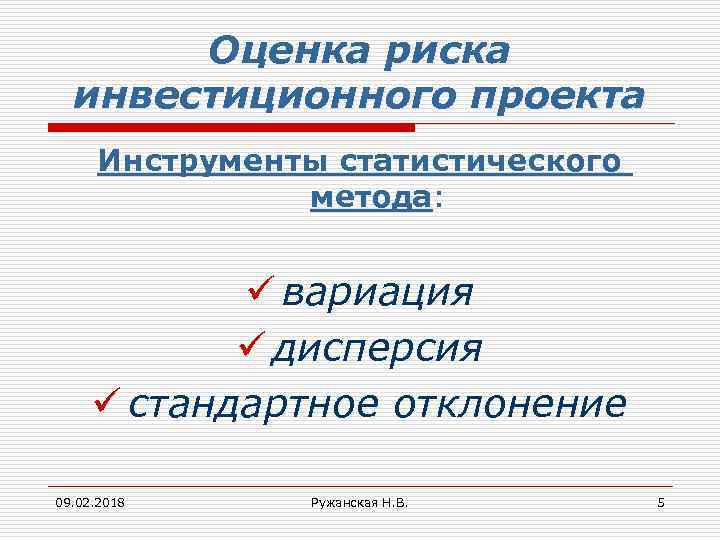 Оценка риска инвестиционного проекта

Инструменты статистического метода:

✓ вариация
✓ дисперсия
✓ стандартное отклонение

09.02.2018 Ружанская Н.В. 5